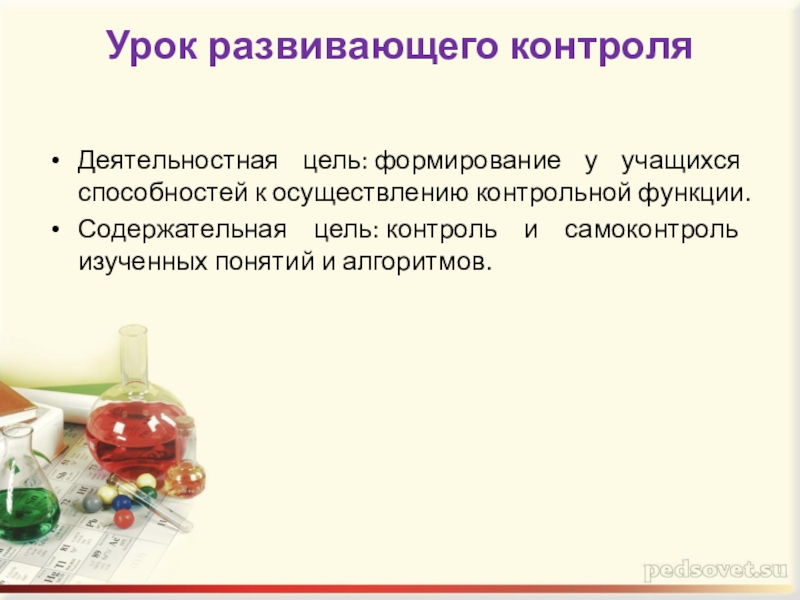 Урок развивающего контроля

• Деятельностная цель: формирование у учащихся способностей к осуществлению контрольной функции.
• Содержательная цель: контроль и самоконтроль изученных понятий и алгоритмов.

pedsovet.su